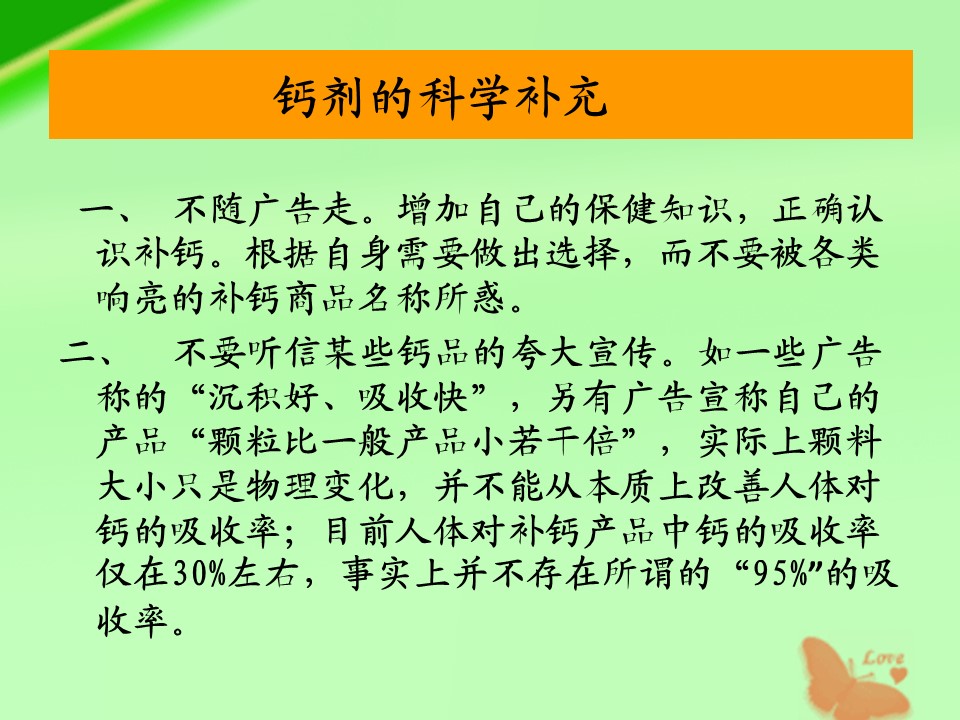 钙剂的科学补充

一、 不随广告走。增加自己的保健知识，正确认识补钙。根据自身需要做出选择，而不要被各类响亮的补钙商品名称所惑。

二、 不要听信某些钙品的夸大宣传。如一些广告称的“沉积好、吸收快”，另有广告宣称自己的产品“颗粒比一般产品小若干倍”，实际上颗料大小只是物理变化，并不能从本质上改善人体对钙的吸收率；目前人体对补钙产品中钙的吸收率仅在30%左右，事实上并不存在所谓的“95%”的吸收率。

Love